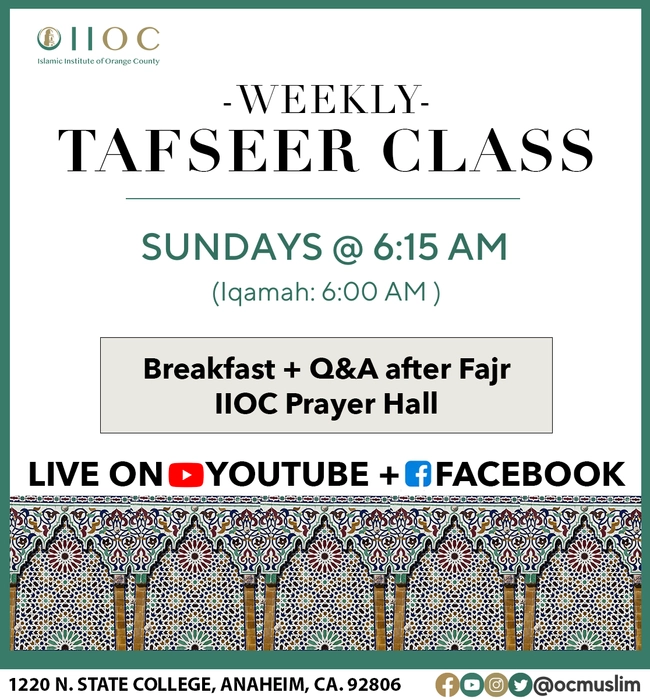 IIOC
Islamic Institute of Orange County

-WEEKLY-
TAFSEER CLASS

SUNDAYS @ 6:15 AM
(Iqamah: 6:00 AM )

Breakfast + Q&A after Fajr
IIOC Prayer Hall

LIVE ON YOUTUBE + FACEBOOK

1220 N. STATE COLLEGE, ANAHEIM, CA. 92806 @ocmuslim